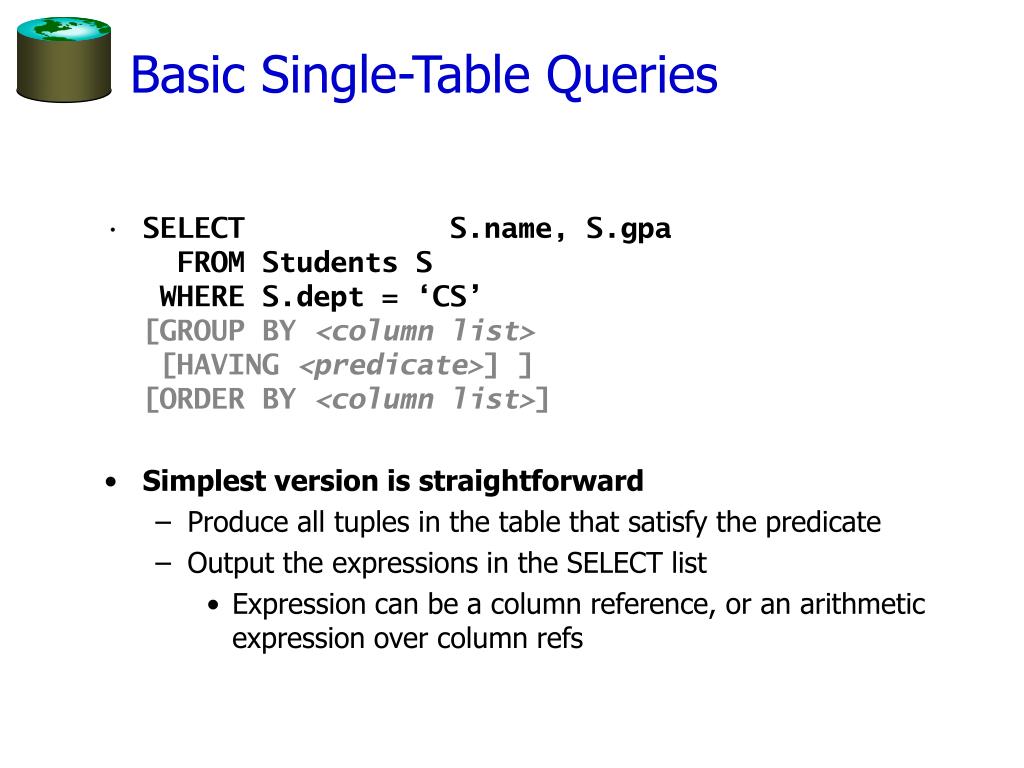 Basic Single-Table Queries

· SELECT S.name, S.gpa
FROM Students S
WHERE S.dept = ‘CS’
[GROUP BY <column list>
[HAVING <predicate>] ]
[ORDER BY <column list>]

• Simplest version is straightforward
– Produce all tuples in the table that satisfy the predicate
– Output the expressions in the SELECT list
• Expression can be a column reference, or an arithmetic expression over column refs